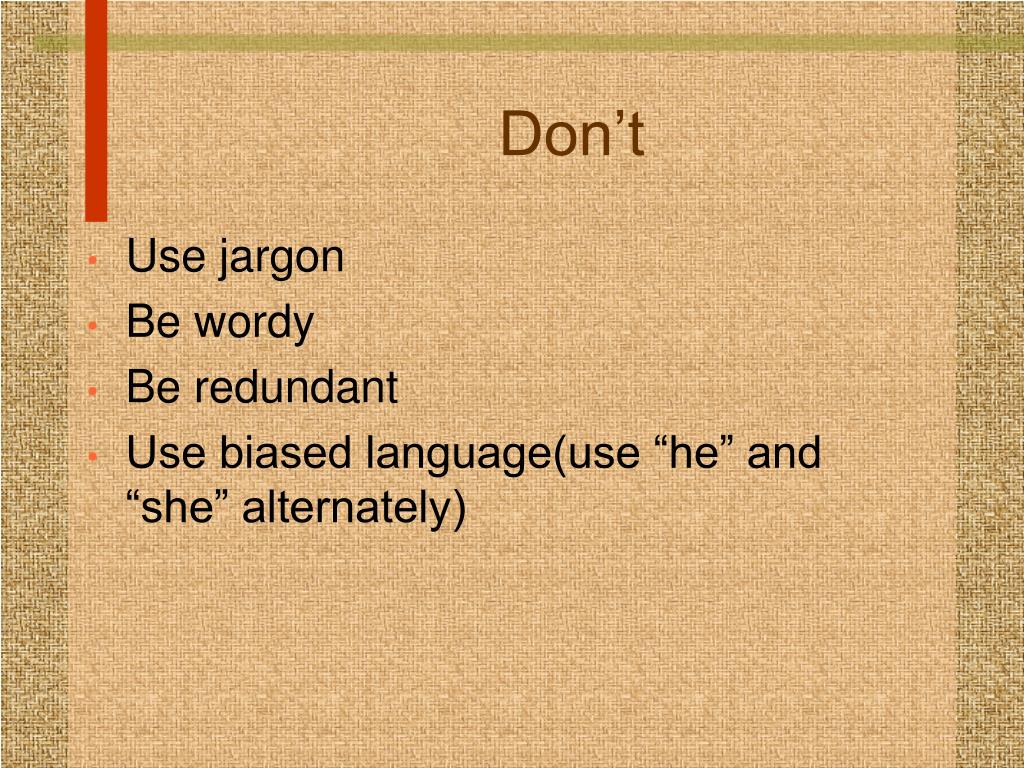 Don’t

- Use jargon
- Be wordy
- Be redundant
- Use biased language(use “he” and “she” alternately)